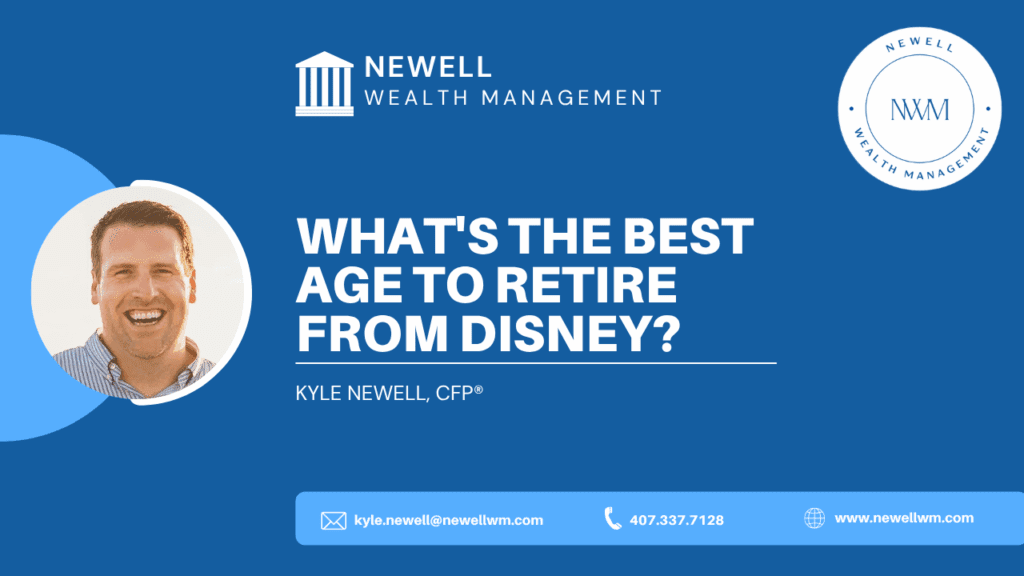 NEWELL
WEALTH MANAGEMENT

NEWELL
NWM
WEALTH MANAGEMENT

WHAT'S THE BEST AGE TO RETIRE FROM DISNEY?

KYLE NEWELL, CFP®

kyle.newell@newellwm.com
407.337.7128
www.newellwm.com